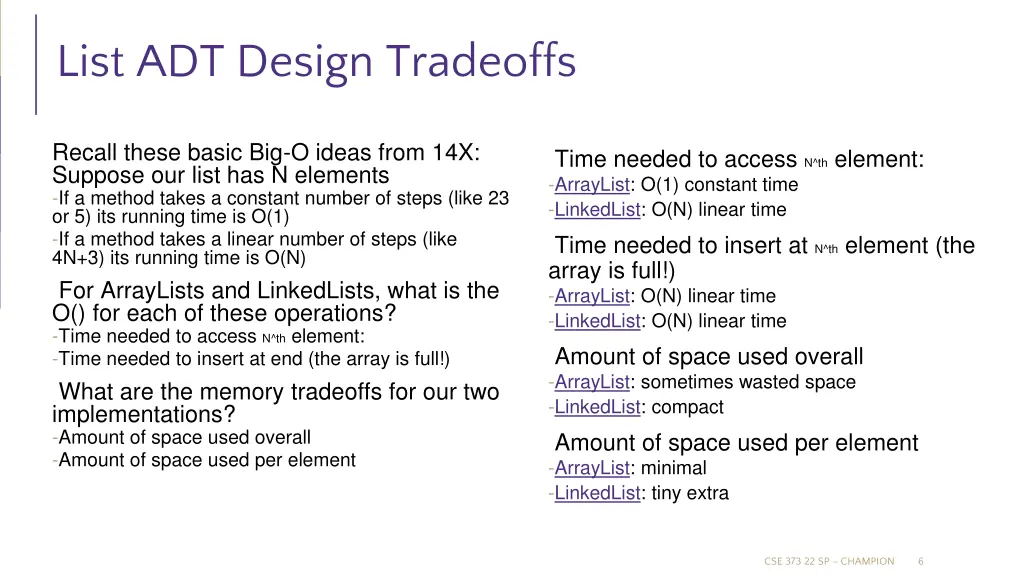 List ADT Design Tradeoffs

Recall these basic Big-O ideas from 14X: Suppose our list has N elements
-If a method takes a constant number of steps (like 23 or 5) its running time is O(1)
-If a method takes a linear number of steps (like 4N+3) its running time is O(N)

For ArrayLists and LinkedLists, what is the O() for each of these operations?
-Time needed to access N^th element:
-Time needed to insert at end (the array is full!)

What are the memory tradeoffs for our two implementations?
-Amount of space used overall
-Amount of space used per element

Time needed to access N^th element:
-ArrayList: O(1) constant time
-LinkedList: O(N) linear time

Time needed to insert at N^th element (the array is full!)
-ArrayList: O(N) linear time
-LinkedList: O(N) linear time

Amount of space used overall
-ArrayList: sometimes wasted space
-LinkedList: compact

Amount of space used per element
-ArrayList: minimal
-LinkedList: tiny extra

CSE 373 22 SP – CHAMPION 6